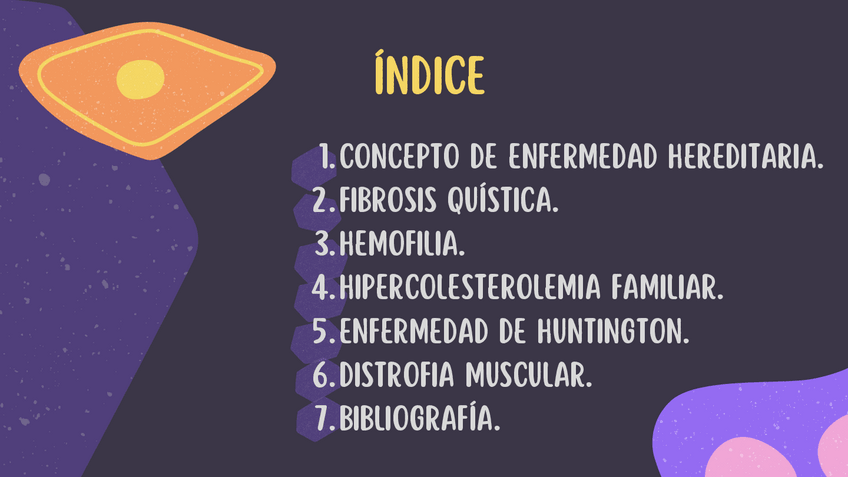 ÍNDICE

1. CONCEPTO DE ENFERMEDAD HEREDITARIA.
2. FIBROSIS QUÍSTICA.
3. HEMOFILIA.
4. HIPERCOLESTEROLEMIA FAMILIAR.
5. ENFERMEDAD DE HUNTINGTON.
6. DISTROFIA MUSCULAR.
7. BIBLIOGRAFÍA.